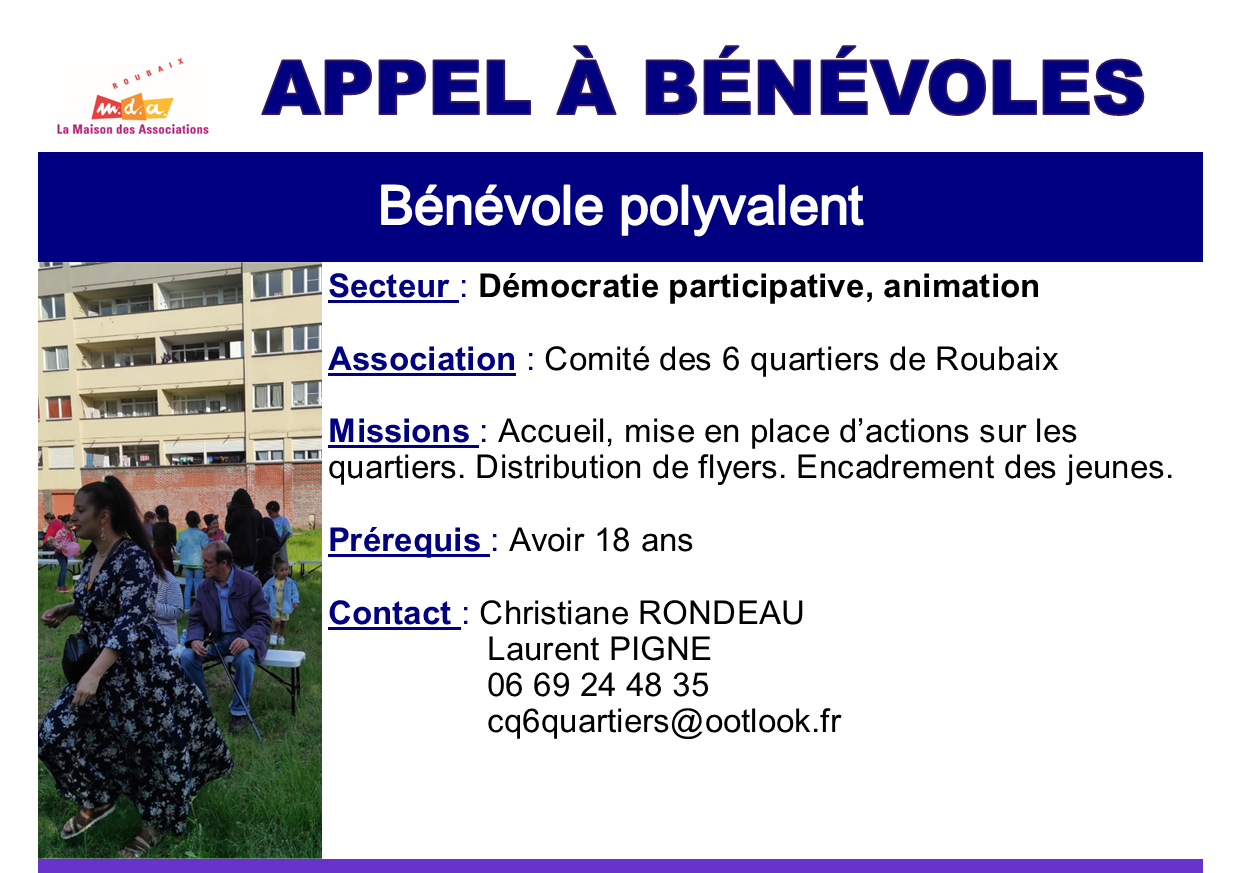 ROUBAIX
m.d.a.
La Maison des Associations

APPEL À BÉNÉVOLES

Bénévole polyvalent

Secteur : Démocratie participative, animation

Association : Comité des 6 quartiers de Roubaix

Missions : Accueil, mise en place d'actions sur les quartiers. Distribution de flyers. Encadrement des jeunes.

Prérequis : Avoir 18 ans

Contact : Christiane RONDEAU
Laurent PIGNE
06 69 24 48 35
cq6quartiers@ootlook.fr